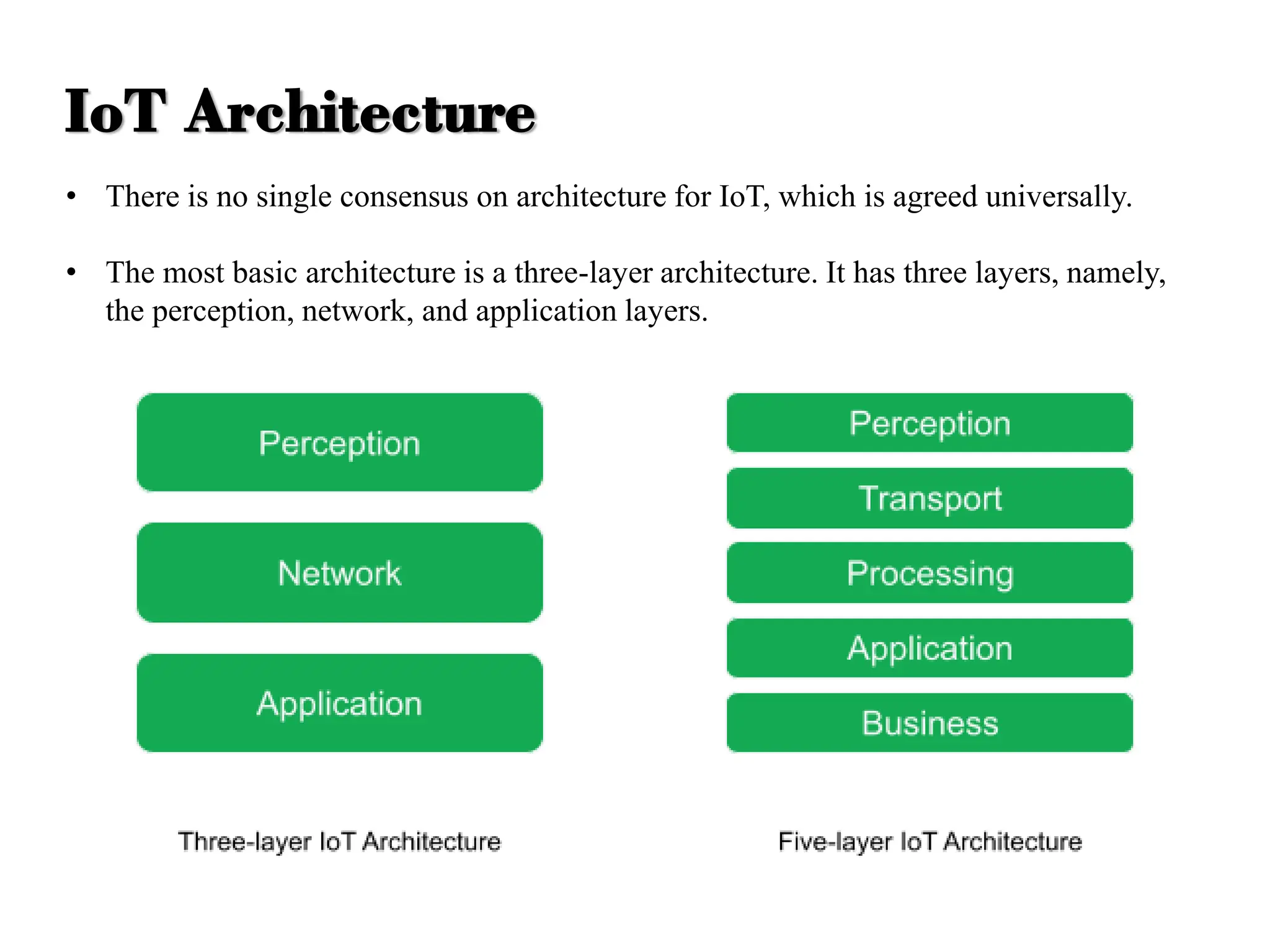 IoT Architecture

• There is no single consensus on architecture for IoT, which is agreed universally.

• The most basic architecture is a three-layer architecture. It has three layers, namely, the perception, network, and application layers.

Perception

Network

Application

Three-layer IoT Architecture

Perception

Transport

Processing

Application

Business

Five-layer IoT Architecture